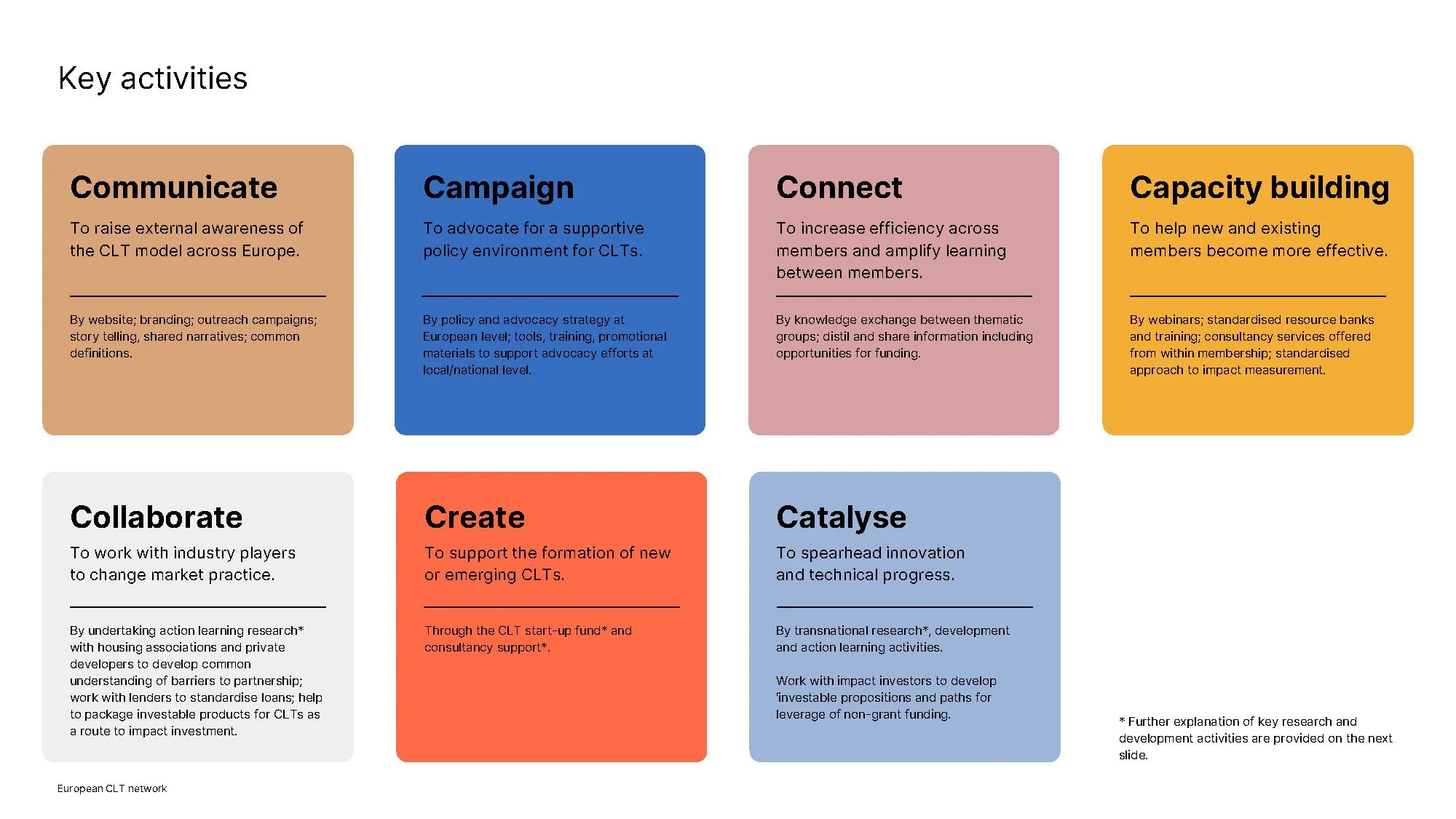 Key activities

Communicate

To raise external awareness of the CLT model across Europe.

By website; branding; outreach campaigns; story telling, shared narratives; common definitions.

Campaign

To advocate for a supportive policy environment for CLTs.

By policy and advocacy strategy at European level; tools, training, promotional materials to support advocacy efforts at local/national level.

Connect

To increase efficiency across members and amplify learning between members.

By knowledge exchange between thematic groups; distil and share information including opportunities for funding.

Capacity building

To help new and existing members become more effective.

By webinars; standardised resource banks and training; consultancy services offered from within membership; standardised approach to impact measurement.

Collaborate

To work with industry players to change market practice.

By undertaking action learning research* with housing associations and private developers to develop common understanding of barriers to partnership; work with lenders to standardise loans; help to package investable products for CLTs as a route to impact investment.

Create

To support the formation of new or emerging CLTs.

Through the CLT start-up fund* and consultancy support*.

Catalyse

To spearhead innovation and technical progress.

By transnational research*, development and action learning activities.

Work with impact investors to develop 'investable propositions and paths for leverage of non-grant funding.

* Further explanation of key research and development activities are provided on the next slide.

European CLT network